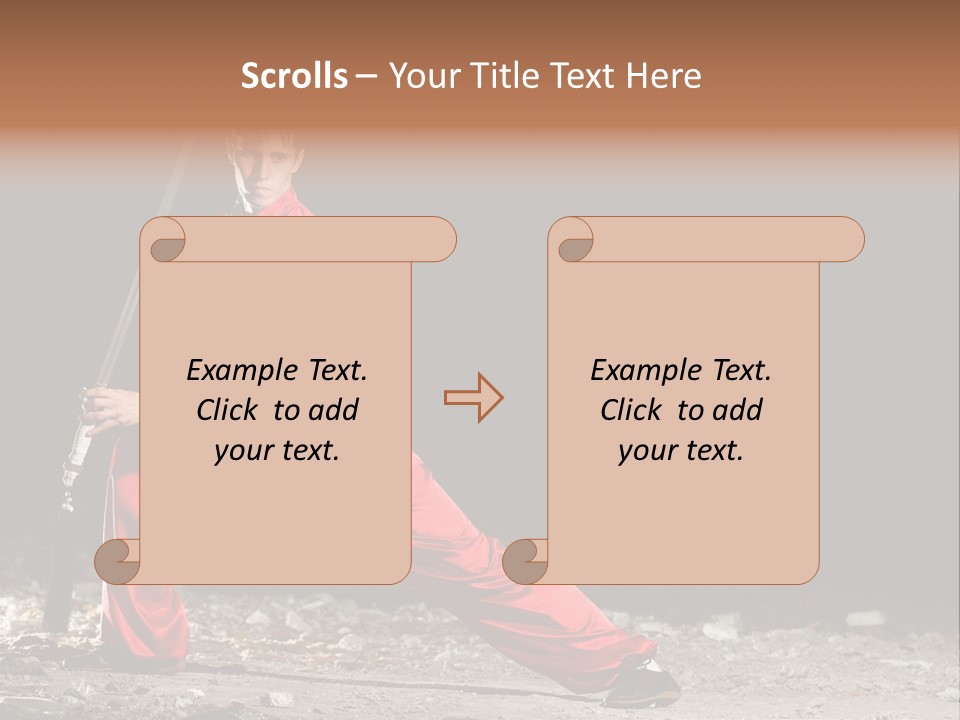 Scrolls – Your Title Text Here

Example Text. Click to add your text.

Example Text. Click to add your text.